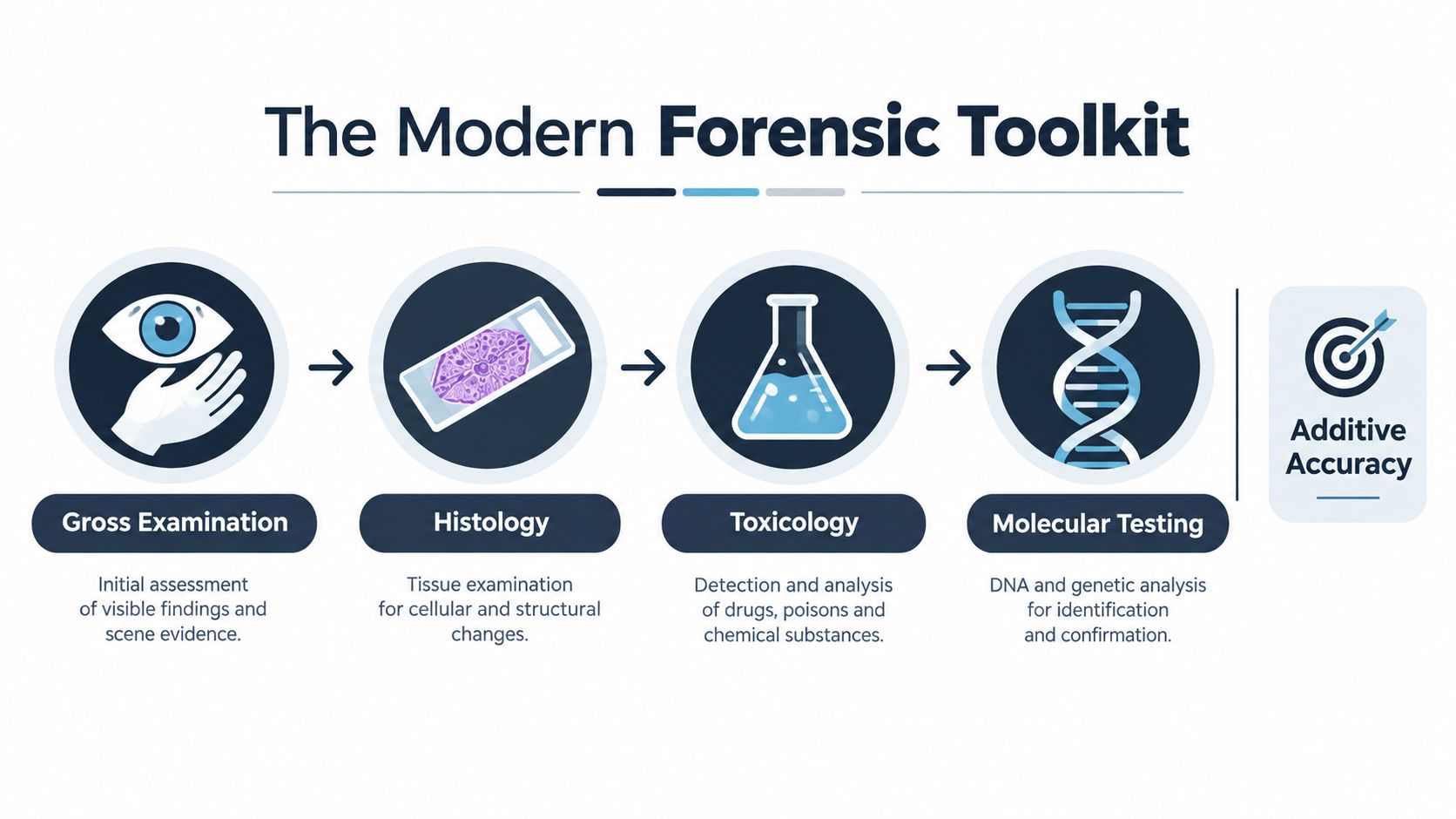 The Modern Forensic Toolkit

Gross Examination

Initial assessment of visible findings and scene evidence.

Histology

Tissue examination for cellular and structural changes.

Toxicology

Detection and analysis of drugs, poisons and chemical substances.

Molecular Testing

DNA and genetic analysis for identification and confirmation.

Additive Accuracy